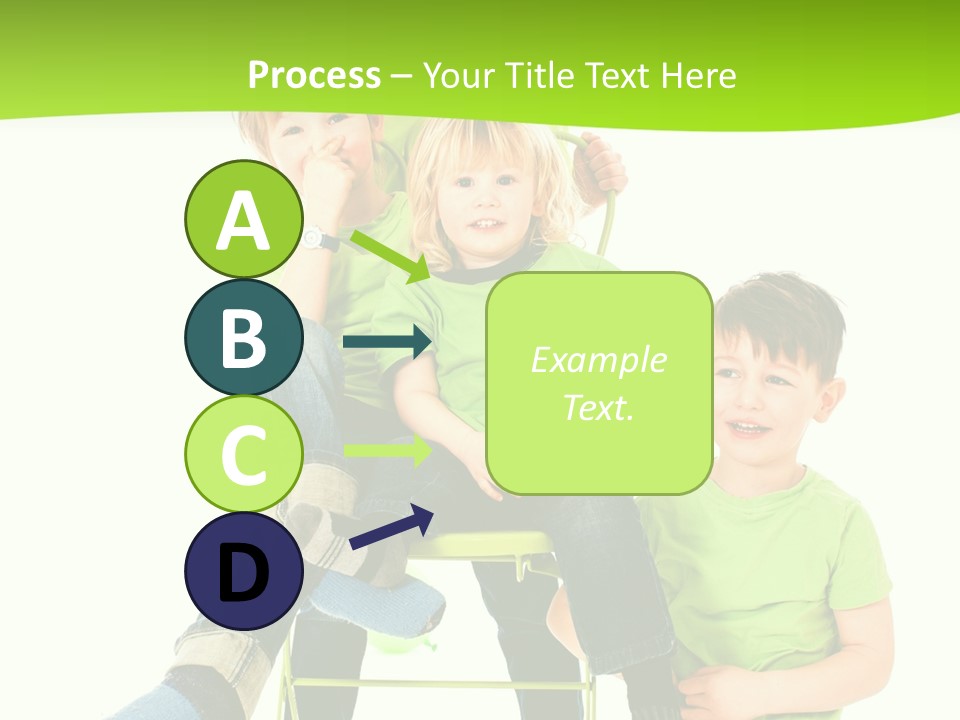 Process – Your Title Text Here

A

B

C

D

Example Text.